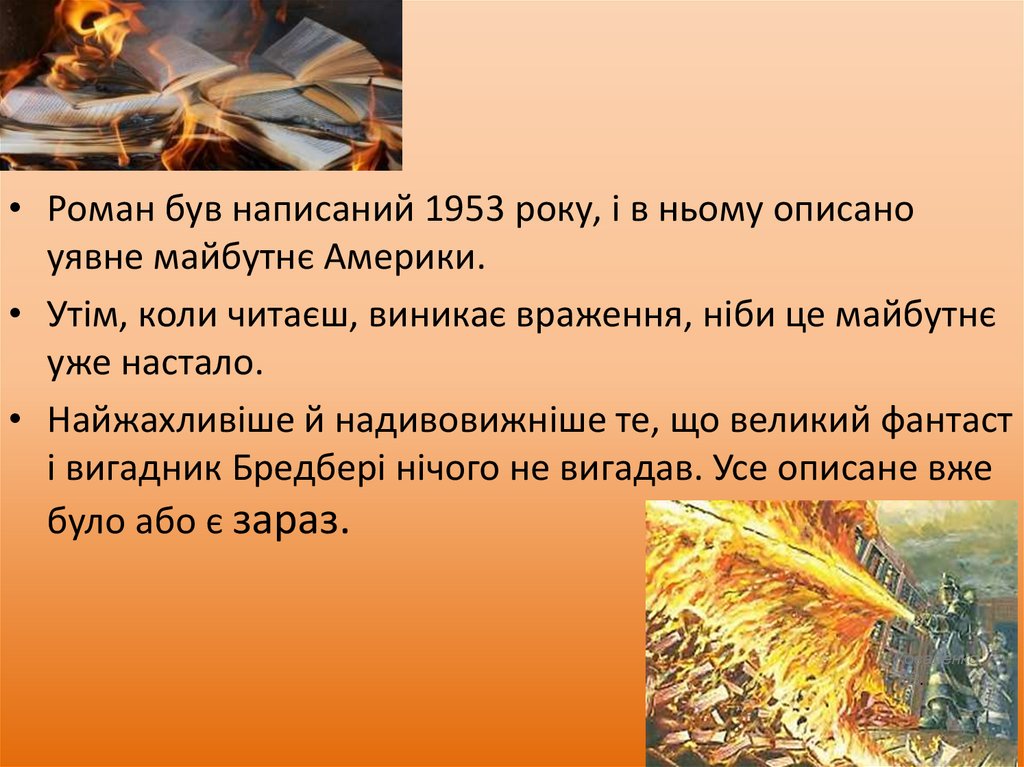 • Роман був написаний 1953 року, і в ньому описано уявне майбутнє Америки.

• Утім, коли читаєш, виникає враження, ніби це майбутнє уже настало.

• Найжахливіше й надивовижніше те, що великий фантаст і вигадник Бредбері нічого не вигадав. Усе описане вже було або є зараз.